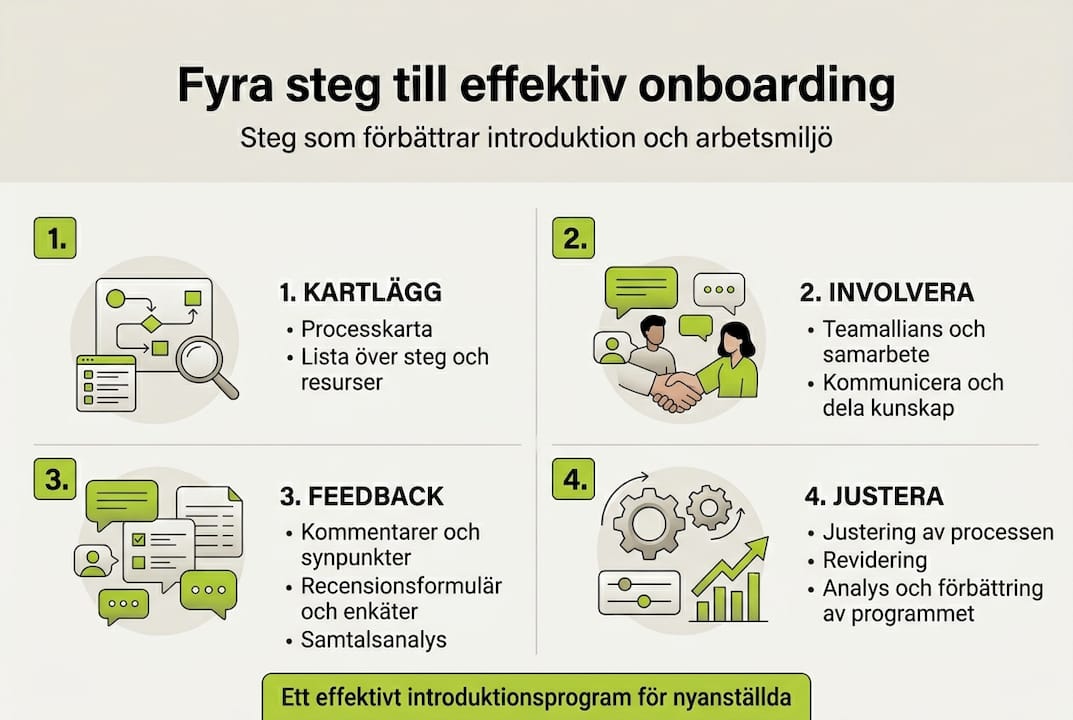 Fyra steg till effektiv onboarding

Steg som förbättrar introduktion och arbetsmiljö

1.

1. KARTLÄGG
• Processkarta
• Lista över steg och resurser

2.

2. INVOLVERA
• Teamallians och samarbete
• Kommunicera och dela kunskap

3.

3. FEEDBACK
• Kommentarer och synpunkter
• Recensionsformulär och enkäter
• Samtalsanalys

4.

4. JUSTERA
• Justering av processen
• Revidering
• Analys och förbättring av programmet

Ett effektivt introduktionsprogram för nyanställda